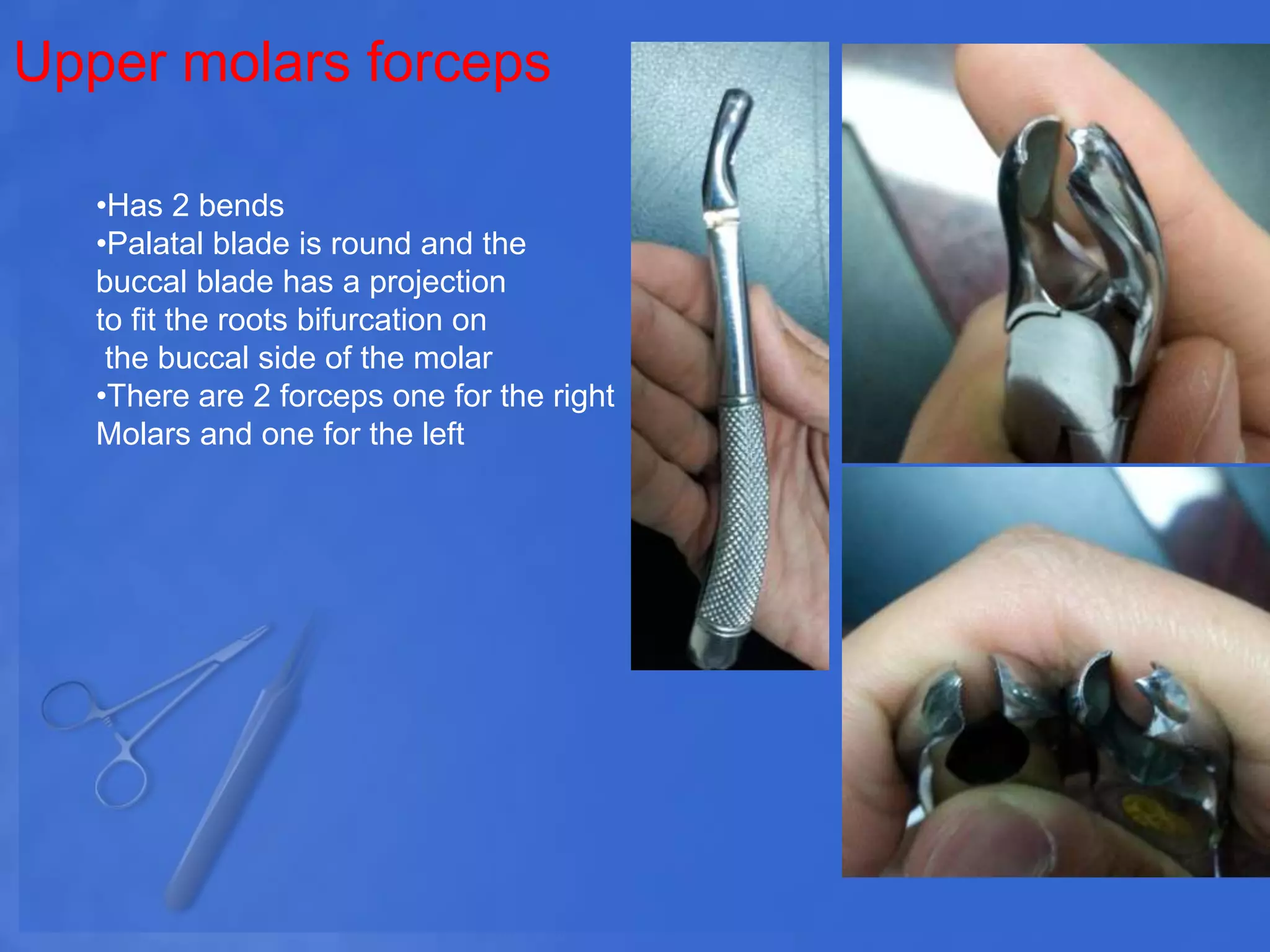 Upper molars forceps

•Has 2 bends
•Palatal blade is round and the buccal blade has a projection to fit the roots bifurcation on the buccal side of the molar
•There are 2 forceps one for the right Molars and one for the left